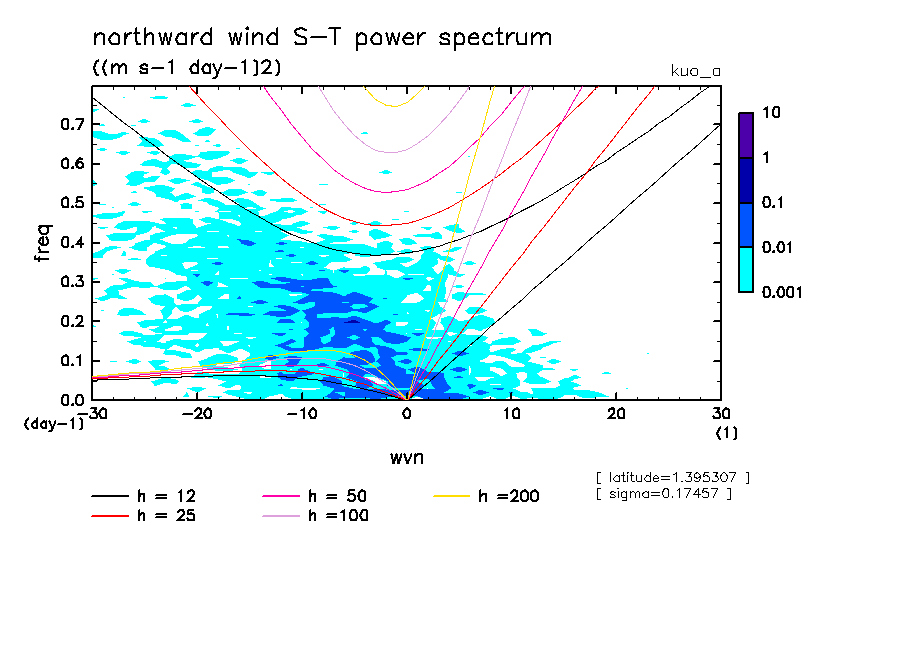 northward wind S-T power spectrum

((m s-1 day-1)2)

kuo_a

10

1

0.1

0.01

0.001

freq

0.7

0.6

0.5

0.4

0.3

0.2

0.1

0.0

(day-1)

-30

-20

-10

0

10

20

30

(1)

wvn

[ latitude=1.395307 ]
[ sigma=0.17457 ]

h = 12
h = 25
h = 50
h =100
h =200